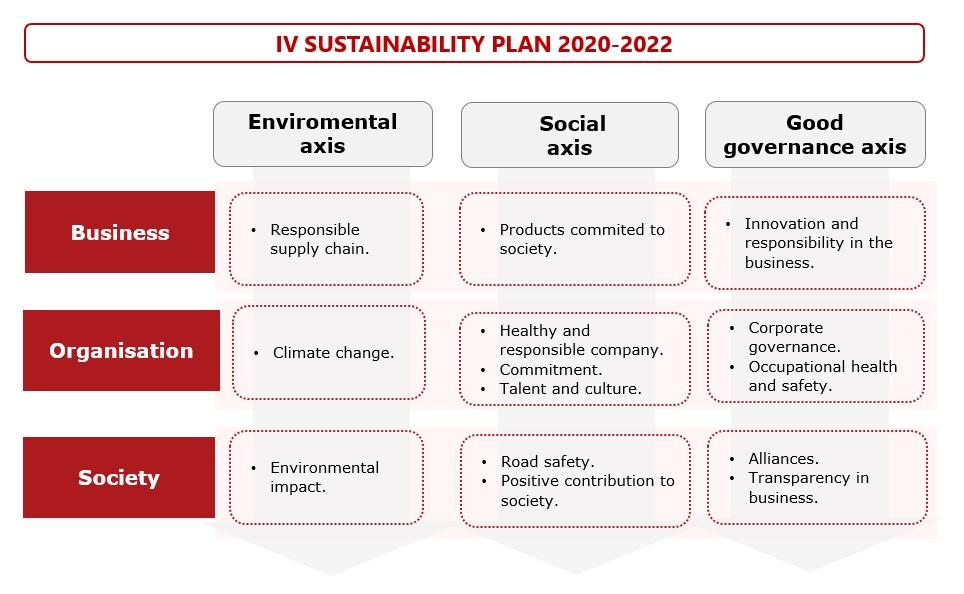 IV SUSTAINABILITY PLAN 2020-2022

|  | Enviromental axis | Social axis | Good governance axis |
|---|---|---|---|
| Business | • Responsible supply chain. | • Products commited to society. | • Innovation and responsibility in the business. |
| Organisation | • Climate change. | • Healthy and responsible company. • Commitment. • Talent and culture. | • Corporate governance. • Occupational health and safety. |
| Society | • Environmental impact. | • Road safety. • Positive contribution to society. | • Alliances. • Transparency in business. |